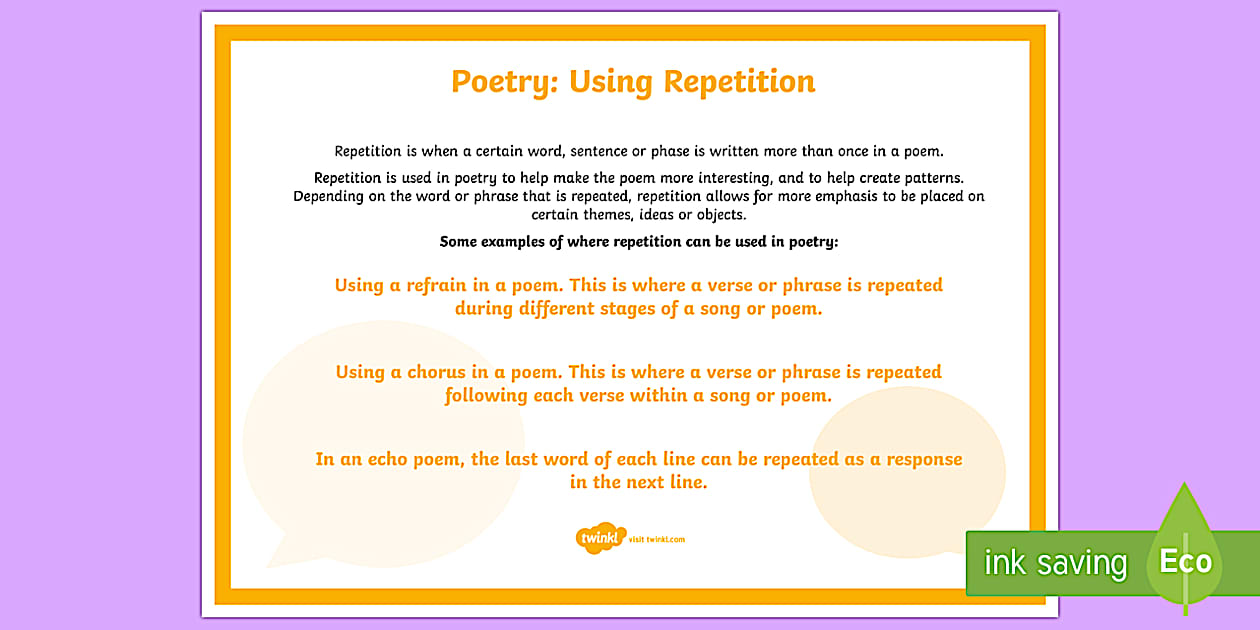 Poetry: Using Repetition

Repetition is when a certain word, sentence or phase is written more than once in a poem.

Repetition is used in poetry to help make the poem more interesting, and to help create patterns. Depending on the word or phrase that is repeated, repetition allows for more emphasis to be placed on certain themes, ideas or objects.

Some examples of where repetition can be used in poetry:

Using a refrain in a poem. This is where a verse or phrase is repeated during different stages of a song or poem.

Using a chorus in a poem. This is where a verse or phrase is repeated following each verse within a song or poem.

In an echo poem, the last word of each line can be repeated as a response in the next line.

twinkl visit twinkl.com

ink saving Eco